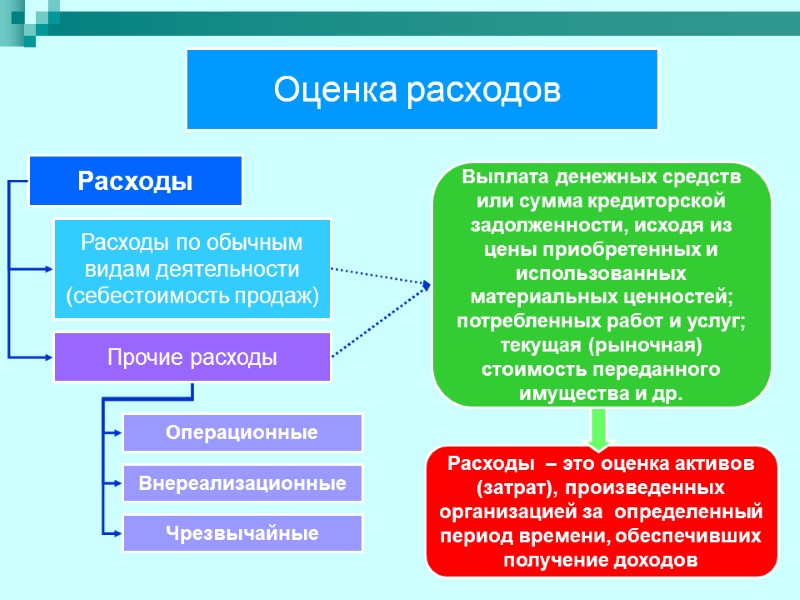 Оценка расходов

Расходы

Расходы по обычным видам деятельности (себестоимость продаж)

Прочие расходы

Операционные

Внереализационные

Чрезвычайные

Выплата денежных средств или сумма кредиторской задолженности, исходя из цены приобретенных и использованных материальных ценностей; потребленных работ и услуг; текущая (рыночная) стоимость переданного имущества и др.

Расходы – это оценка активов (затрат), произведенных организацией за определенный период времени, обеспечивших получение доходов